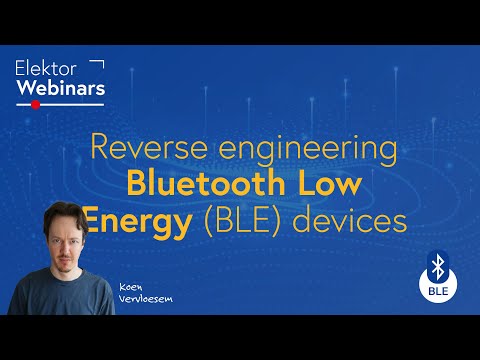 Elektor
Webinars

Reverse engineering
Bluetooth Low
Energy (BLE) devices

Koen
Vervloesem

BLE